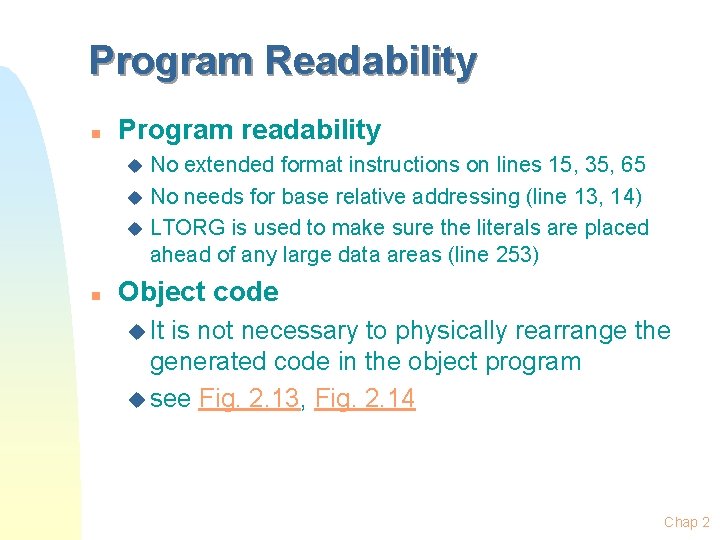 Program Readability

Program readability

No extended format instructions on lines 15, 35, 65

No needs for base relative addressing (line 13, 14)

LTORG is used to make sure the literals are placed ahead of any large data areas (line 253)

Object code

It is not necessary to physically rearrange the generated code in the object program

see Fig. 2.13, Fig. 2.14

Chap 2